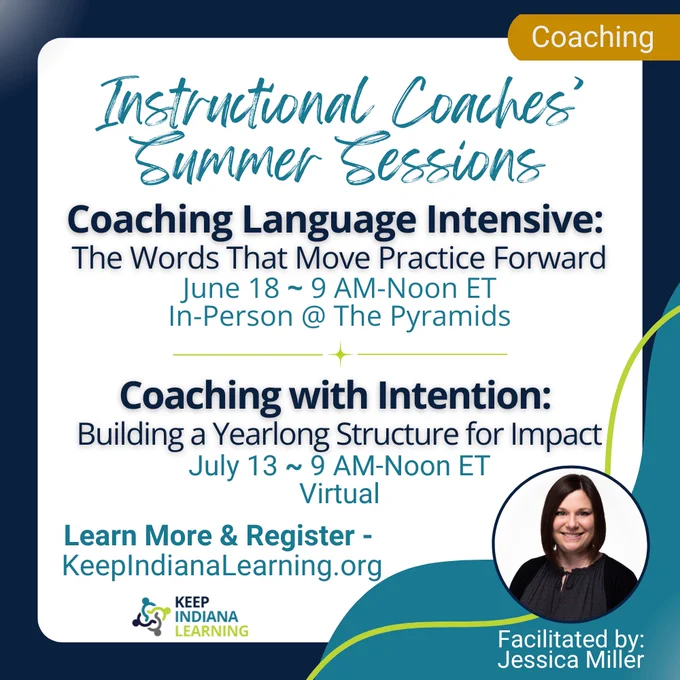 Coaching

Instructional Coaches' Summer Sessions

Coaching Language Intensive:
The Words That Move Practice Forward
June 18 ~ 9 AM-Noon ET
In-Person @ The Pyramids

Coaching with Intention:
Building a Yearlong Structure for Impact
July 13 ~ 9 AM-Noon ET
Virtual

Learn More & Register -
KeepIndianaLearning.org

KEEP INDIANA LEARNING

Facilitated by:
Jessica Miller